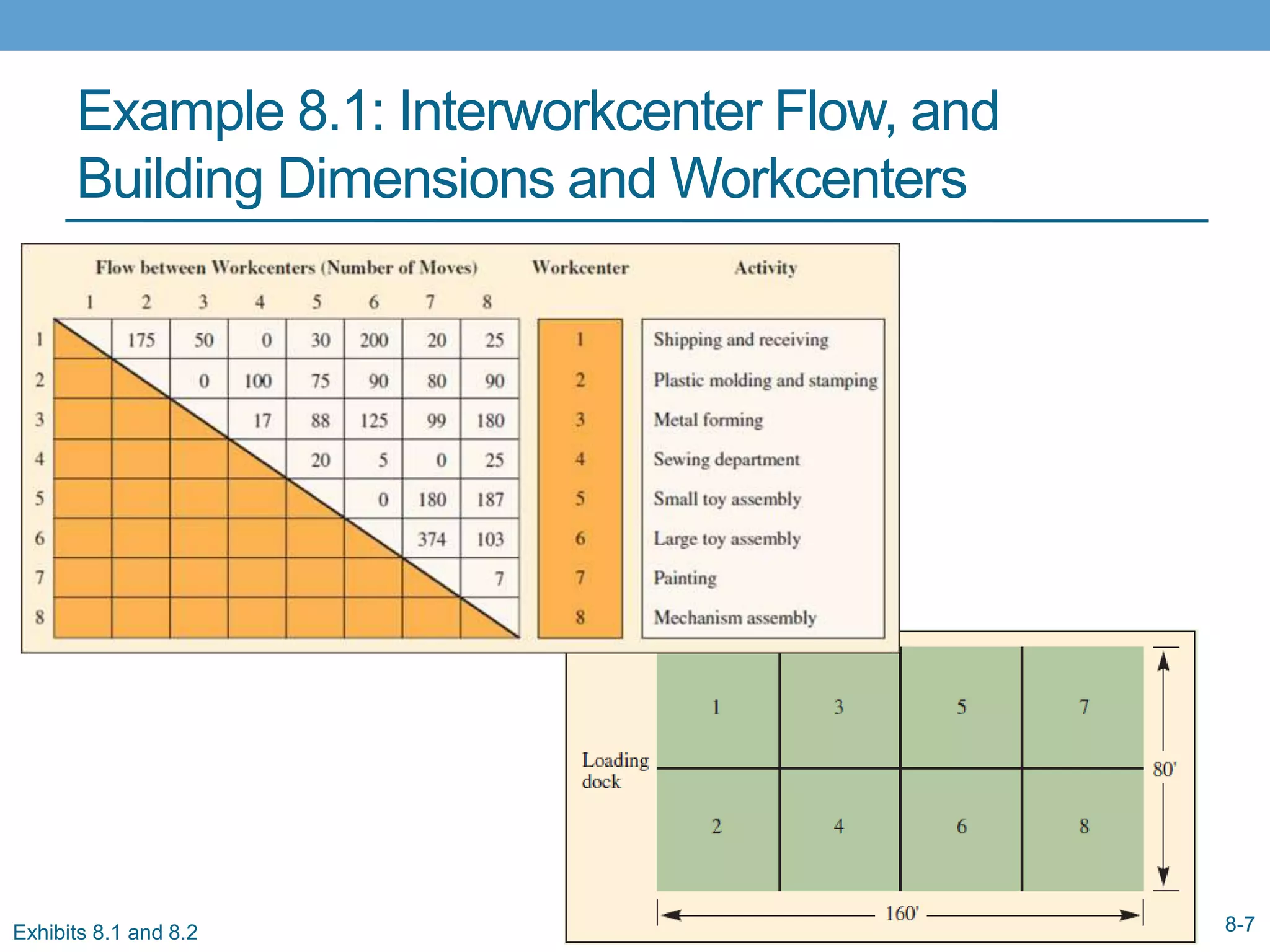 Example 8.1: Interworkcenter Flow, and Building Dimensions and Workcenters

Flow between Workcenters (Number of Moves)

| | 1 | 2 | 3 | 4 | 5 | 6 | 7 | 8 |
|---|---|---|---|---|---|---|---|---|
| 1 | | 175 | 50 | 0 | 30 | 200 | 20 | 25 |
| 2 | | | 0 | 100 | 75 | 90 | 80 | 90 |
| 3 | | | | 17 | 88 | 125 | 99 | 180 |
| 4 | | | | | 20 | 5 | 0 | 25 |
| 5 | | | | | | 0 | 180 | 187 |
| 6 | | | | | | | 374 | 103 |
| 7 | | | | | | | | 7 |
| 8 | | | | | | | | |

| Workcenter | Activity |
|---|---|
| 1 | Shipping and receiving |
| 2 | Plastic molding and stamping |
| 3 | Metal forming |
| 4 | Sewing department |
| 5 | Small toy assembly |
| 6 | Large toy assembly |
| 7 | Painting |
| 8 | Mechanism assembly |

Loading dock

1 3 5 7
2 4 6 8

80'
160'

Exhibits 8.1 and 8.2

8-7